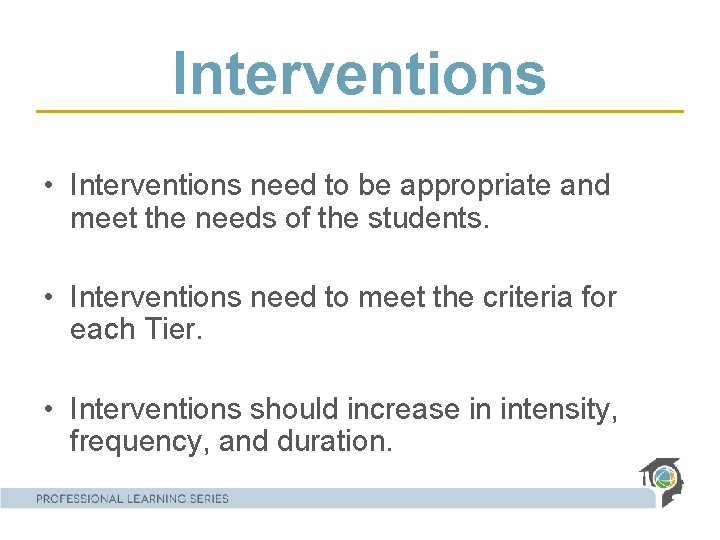 Interventions

• Interventions need to be appropriate and meet the needs of the students.

• Interventions need to meet the criteria for each Tier.

• Interventions should increase in intensity, frequency, and duration.

PROFESSIONAL LEARNING SERIES